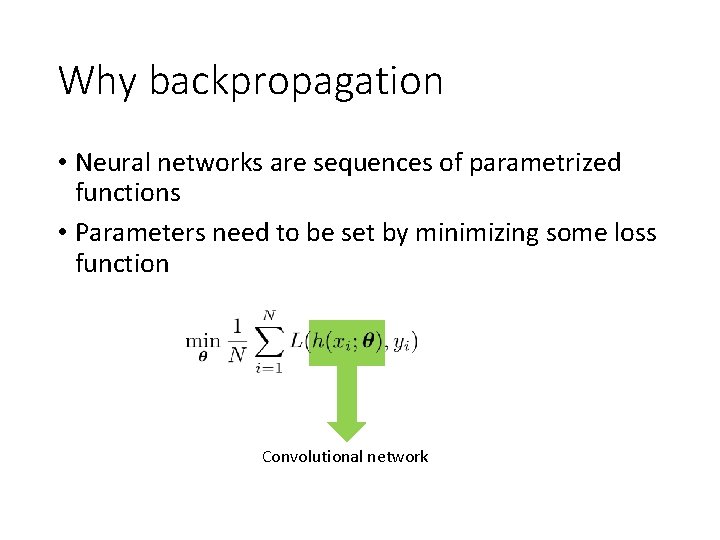 Why backpropagation

• Neural networks are sequences of parametrized functions

• Parameters need to be set by minimizing some loss function

$\min_{\boldsymbol{\theta}} \frac{1}{N} \sum_{i=1}^{N} L(h(x_i; \boldsymbol{\theta}), y_i)$

Convolutional network